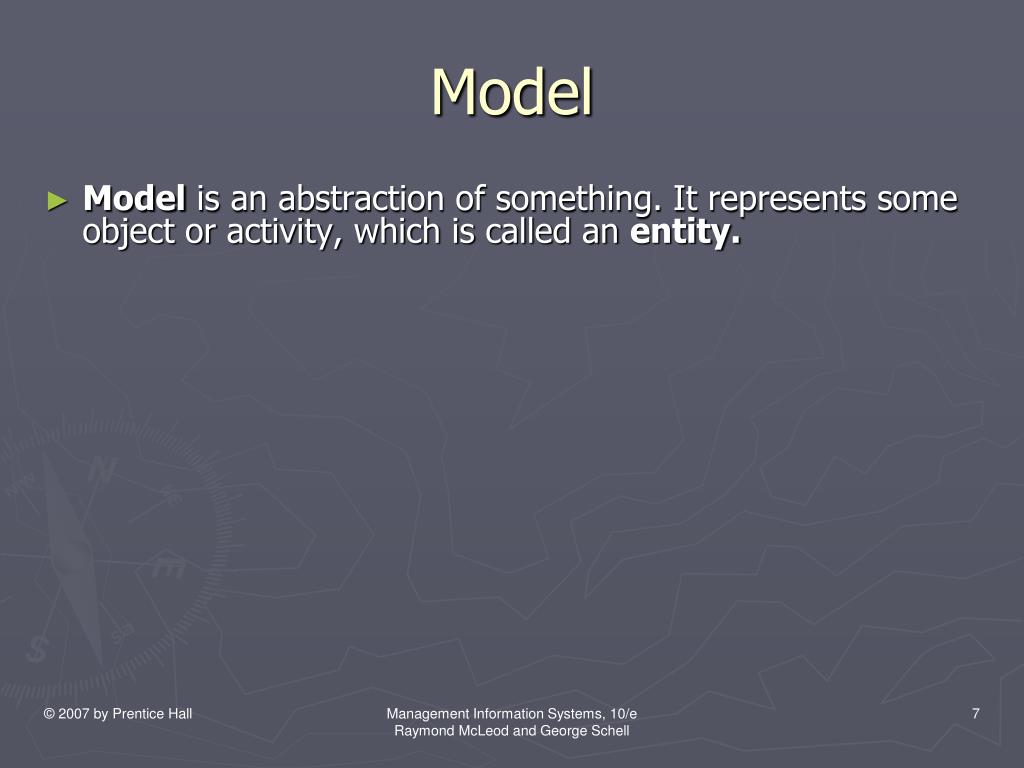 Model

► Model is an abstraction of something. It represents some object or activity, which is called an entity.

© 2007 by Prentice Hall

Management Information Systems, 10/e
Raymond McLeod and George Schell

7